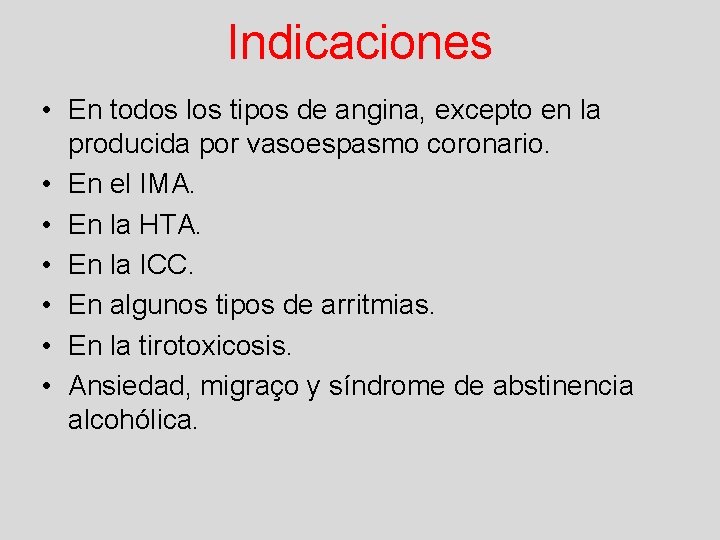 Indicaciones

• En todos los tipos de angina, excepto en la producida por vasoespasmo coronario.
• En el IMA.
• En la HTA.
• En la ICC.
• En algunos tipos de arritmias.
• En la tirotoxicosis.
• Ansiedad, migraço y síndrome de abstinencia alcohólica.